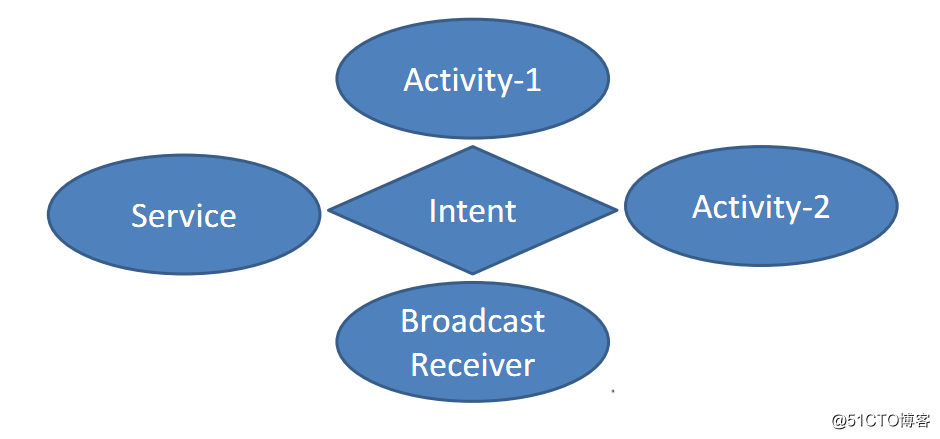 Activity-1

Service

Intent

Activity-2

Broadcast Receiver

@51CTO博客